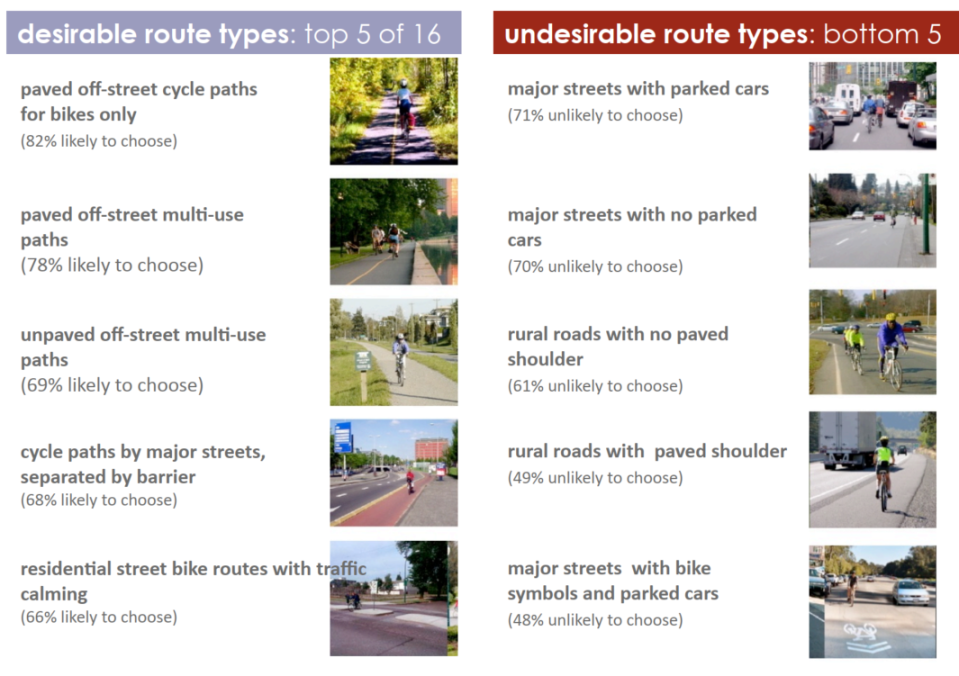 desirable route types: top 5 of 16

paved off-street cycle paths for bikes only
(82% likely to choose)

paved off-street multi-use paths
(78% likely to choose)

unpaved off-street multi-use paths
(69% likely to choose)

cycle paths by major streets, separated by barrier
(68% likely to choose)

residential street bike routes with traffic calming
(66% likely to choose)

undesirable route types: bottom 5

major streets with parked cars
(71% unlikely to choose)

major streets with no parked cars
(70% unlikely to choose)

rural roads with no paved shoulder
(61% unlikely to choose)

rural roads with paved shoulder
(49% unlikely to choose)

major streets with bike symbols and parked cars
(48% unlikely to choose)